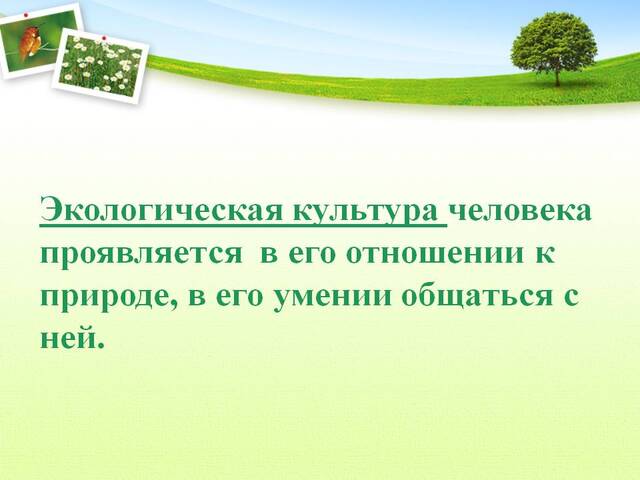 Экологическая культура человека проявляется в его отношении к природе, в его умении общаться с ней.